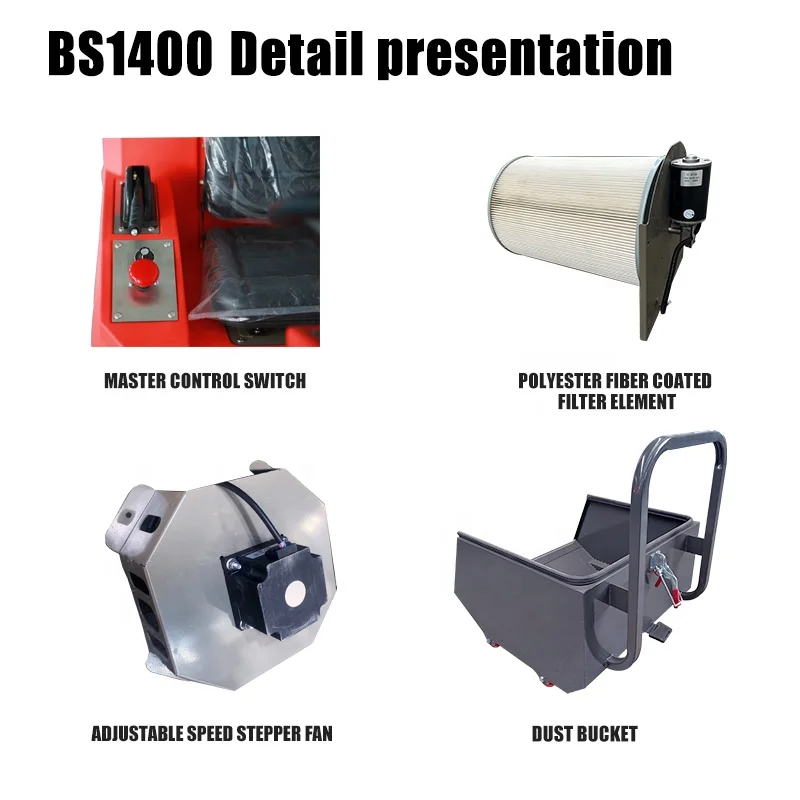 BS1400 Detail presentation

MASTER CONTROL SWITCH

POLYESTER FIBER COATED FILTER ELEMENT

ADJUSTABLE SPEED STEPPER FAN

DUST BUCKET